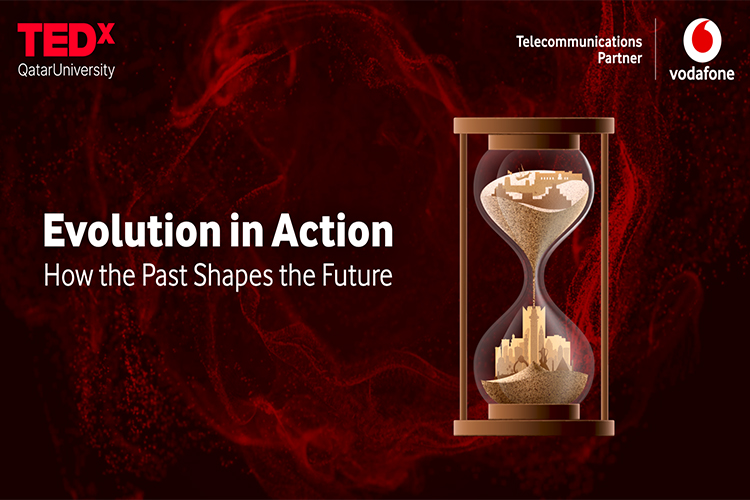 TEDx
QatarUniversity

Telecommunications Partner

vodafone

Evolution in Action
How the Past Shapes the Future